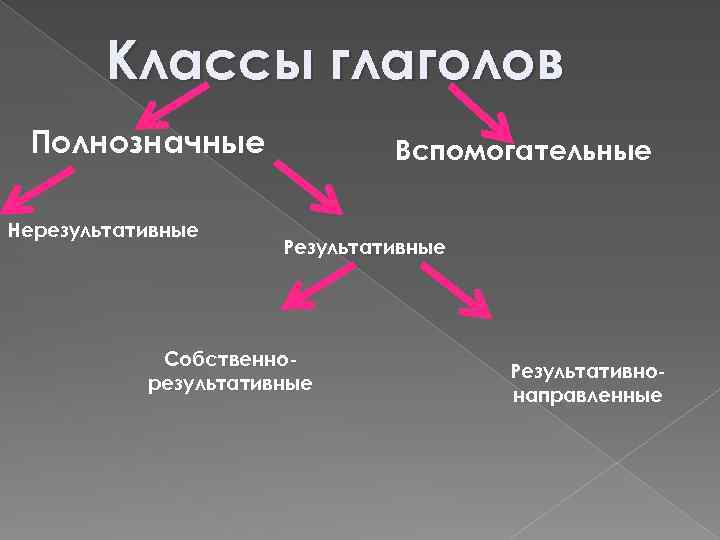 Классы глаголов

Полнозначные

Вспомогательные

Нерезультативные

Результативные

Собственно-результативные

Результативно-направленные